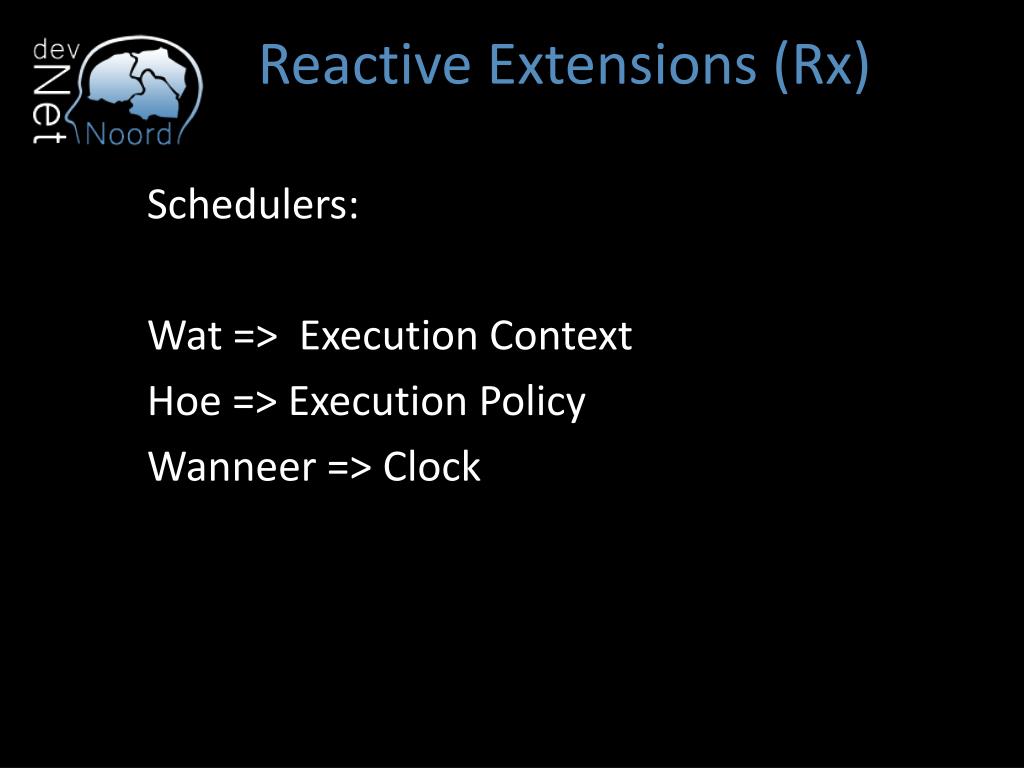 dev
Net
Noord

Reactive Extensions (Rx)

Schedulers:

Wat => Execution Context
Hoe => Execution Policy
Wanneer => Clock